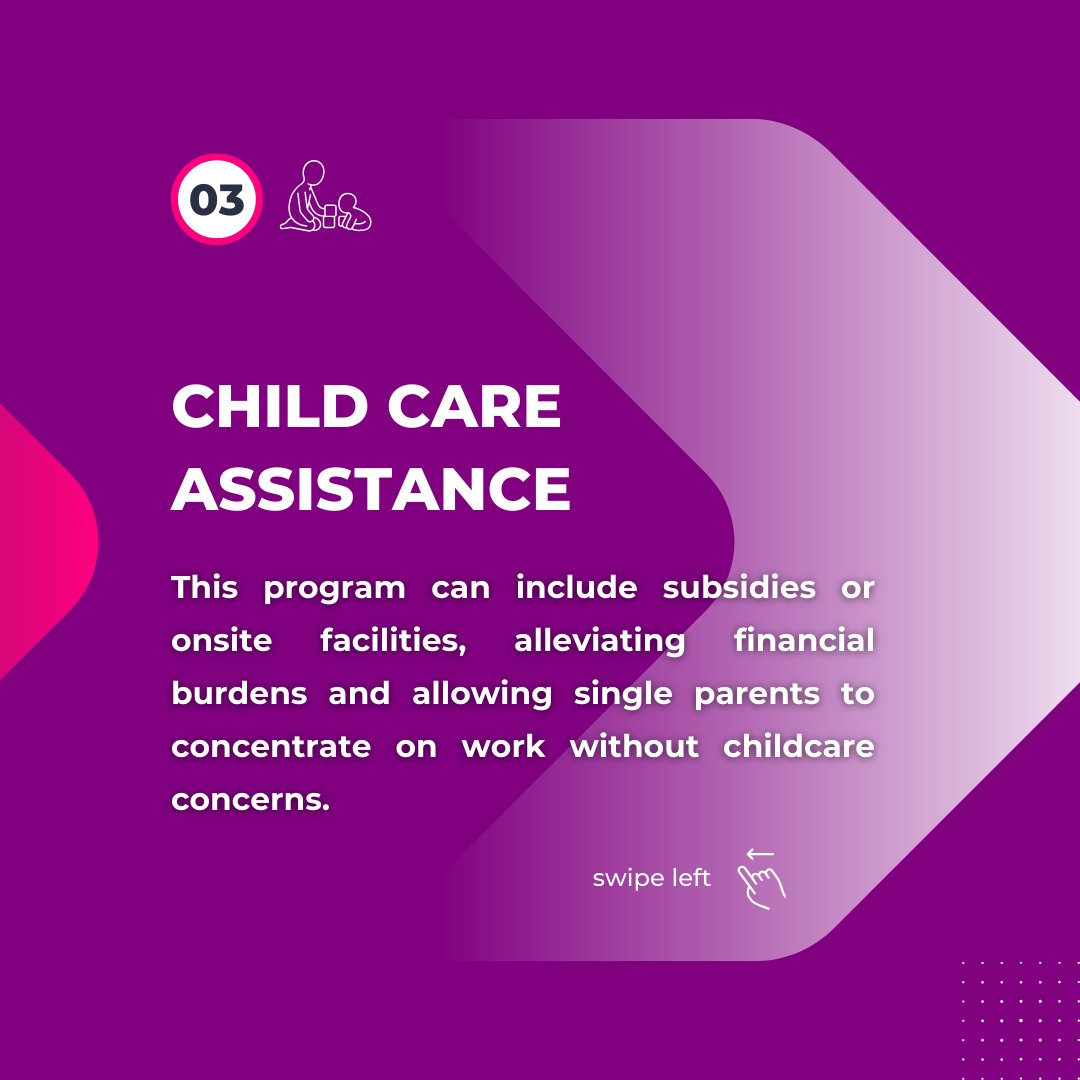 03

CHILD CARE ASSISTANCE

This program can include subsidies or onsite facilities, alleviating financial burdens and allowing single parents to concentrate on work without childcare concerns.

swipe left